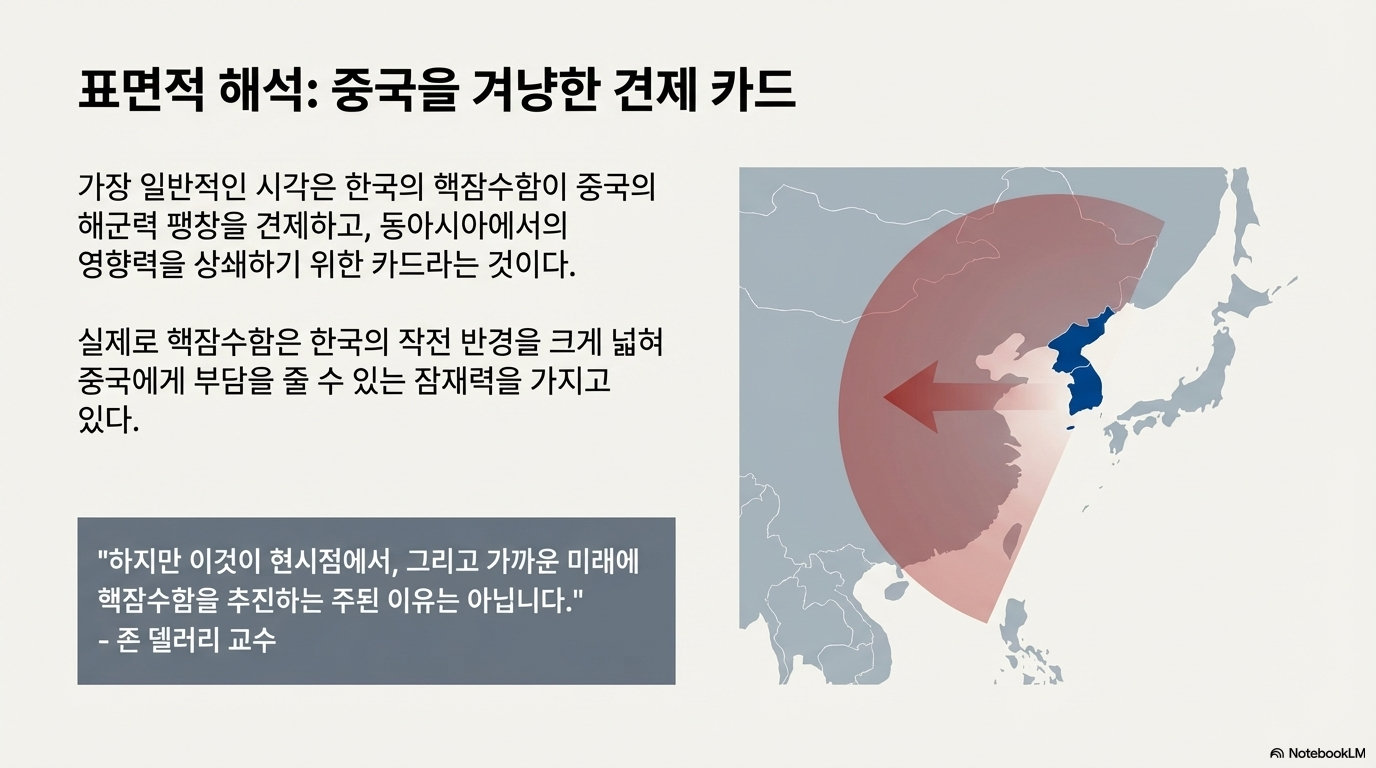 표면적 해석: 중국을 겨냥한 견제 카드

가장 일반적인 시각은 한국의 핵잠수함이 중국의 해군력 팽창을 견제하고, 동아시아에서의 영향력을 상쇄하기 위한 카드라는 것이다.

실제로 핵잠수함은 한국의 작전 반경을 크게 넓혀 중국에게 부담을 줄 수 있는 잠재력을 가지고 있다.

"하지만 이것이 현시점에서, 그리고 가까운 미래에 핵잠수함을 추진하는 주된 이유는 아닙니다."
- 존 델러리 교수

NotebookLM